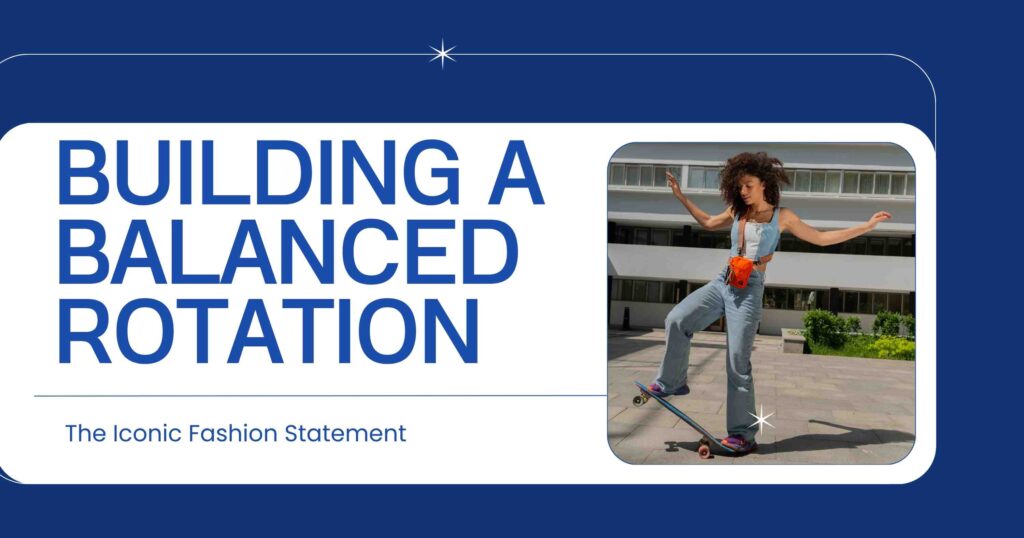 BUILDING A BALANCED ROTATION

The Iconic Fashion Statement